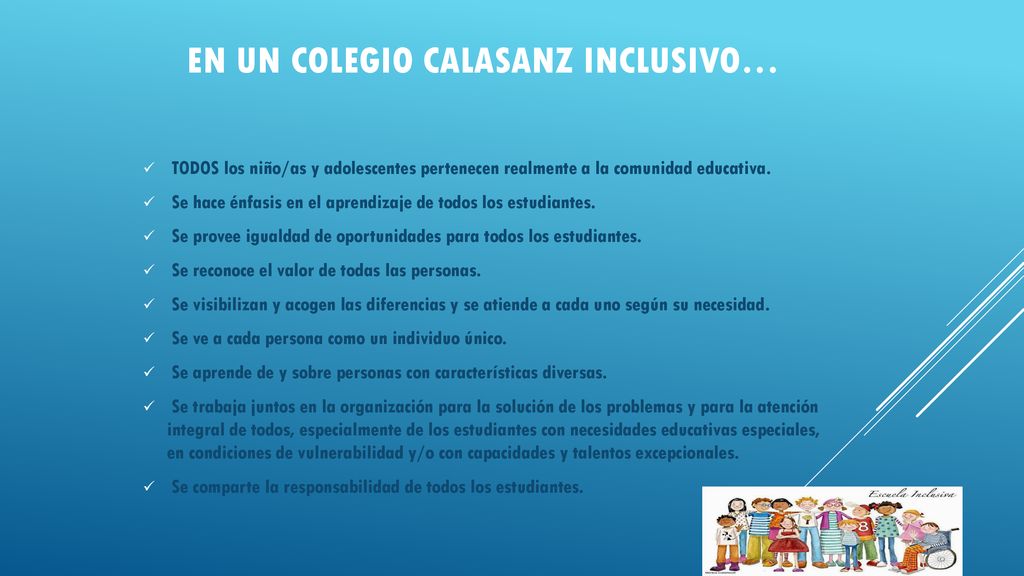 EN UN COLEGIO CALASANZ INCLUSIVO…

✓ TODOS los niño/as y adolescentes pertenecen realmente a la comunidad educativa.

✓ Se hace énfasis en el aprendizaje de todos los estudiantes.

✓ Se provee igualdad de oportunidades para todos los estudiantes.

✓ Se reconoce el valor de todas las personas.

✓ Se visibilizan y acogen las diferencias y se atiende a cada uno según su necesidad.

✓ Se ve a cada persona como un individuo único.

✓ Se aprende de y sobre personas con características diversas.

✓ Se trabaja juntos en la organización para la solución de los problemas y para la atención integral de todos, especialmente de los estudiantes con necesidades educativas especiales, en condiciones de vulnerabilidad y/o con capacidades y talentos excepcionales.

✓ Se comparte la responsabilidad de todos los estudiantes.

Escuela Inclusiva